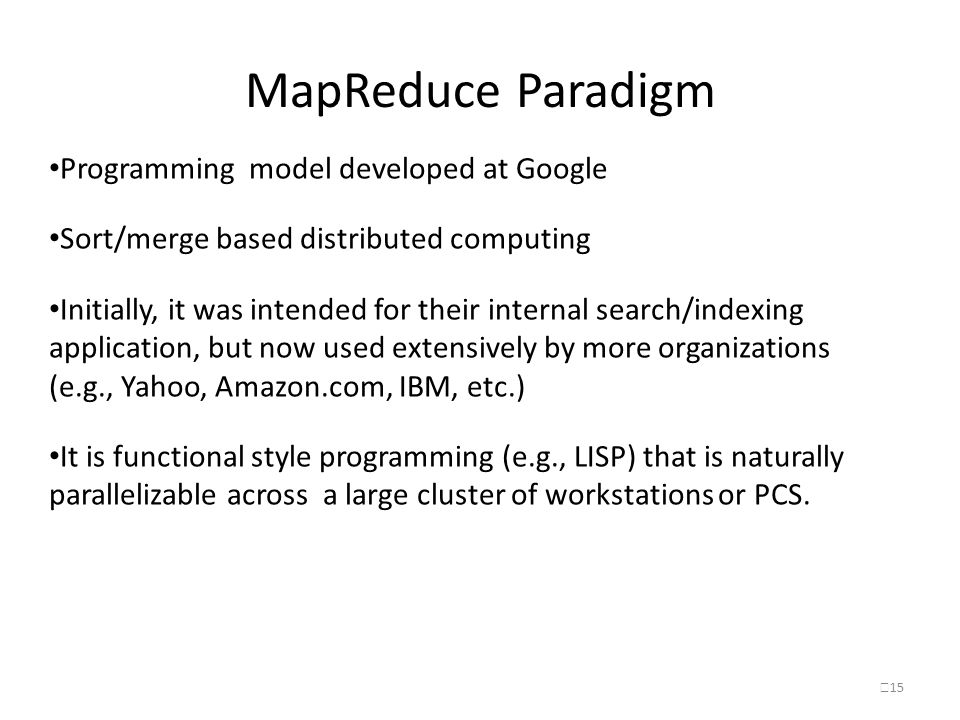 MapReduce Paradigm

•Programming model developed at Google

•Sort/merge based distributed computing

•Initially, it was intended for their internal search/indexing application, but now used extensively by more organizations (e.g., Yahoo, Amazon.com, IBM, etc.)

•It is functional style programming (e.g., LISP) that is naturally parallelizable across a large cluster of workstations or PCS.

15